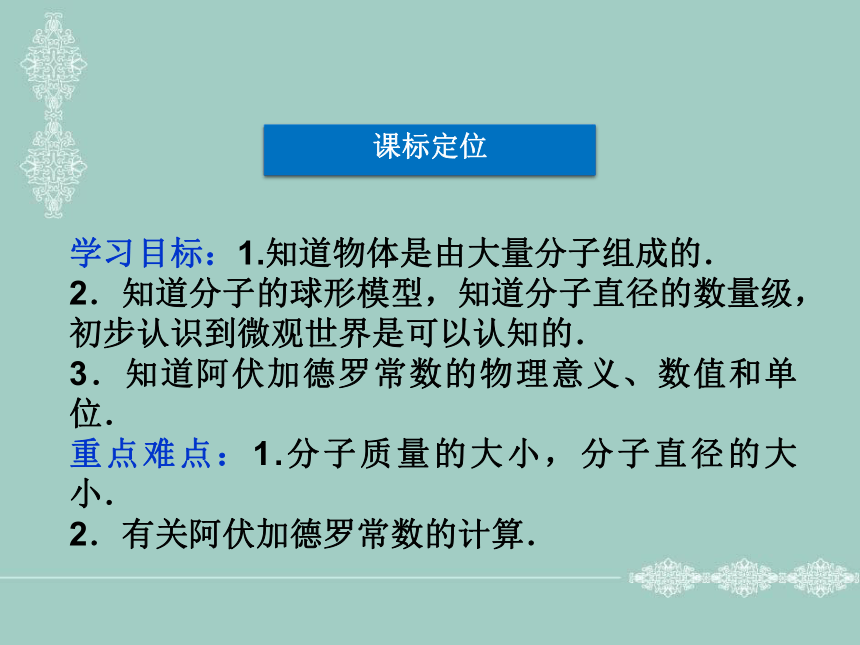 课标定位

学习目标：1.知道物体是由大量分子组成的．
2．知道分子的球形模型，知道分子直径的数量级，初步认识到微观世界是可以认知的．
3．知道阿伏加德罗常数的物理意义、数值和单位．
重点难点：1.分子质量的大小，分子直径的大小．
2．有关阿伏加德罗常数的计算．